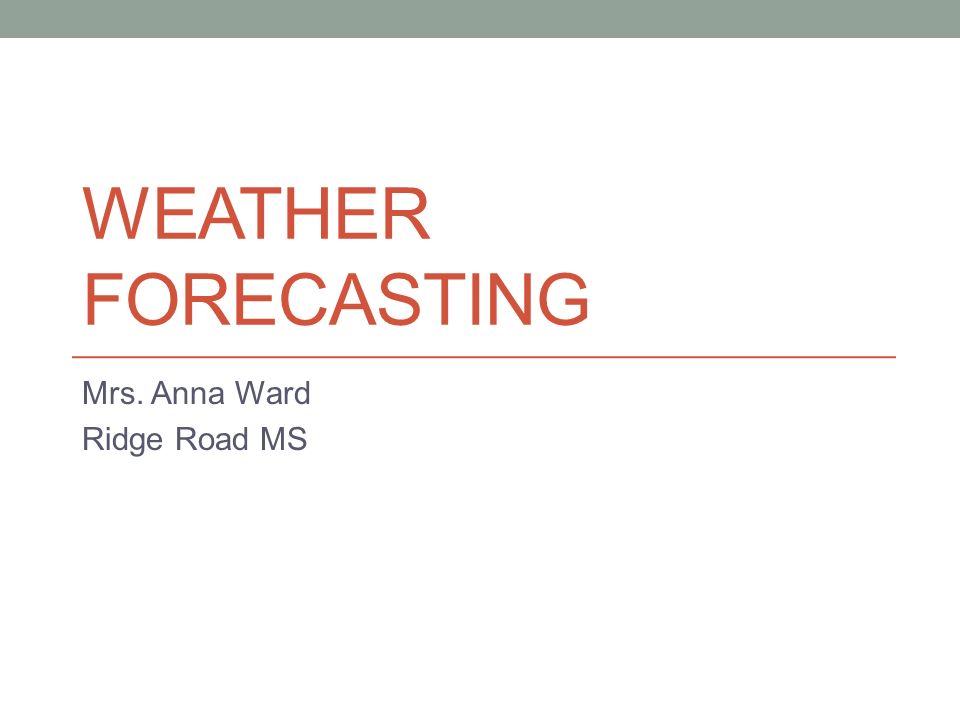 WEATHER FORECASTING

Mrs. Anna Ward
Ridge Road MS